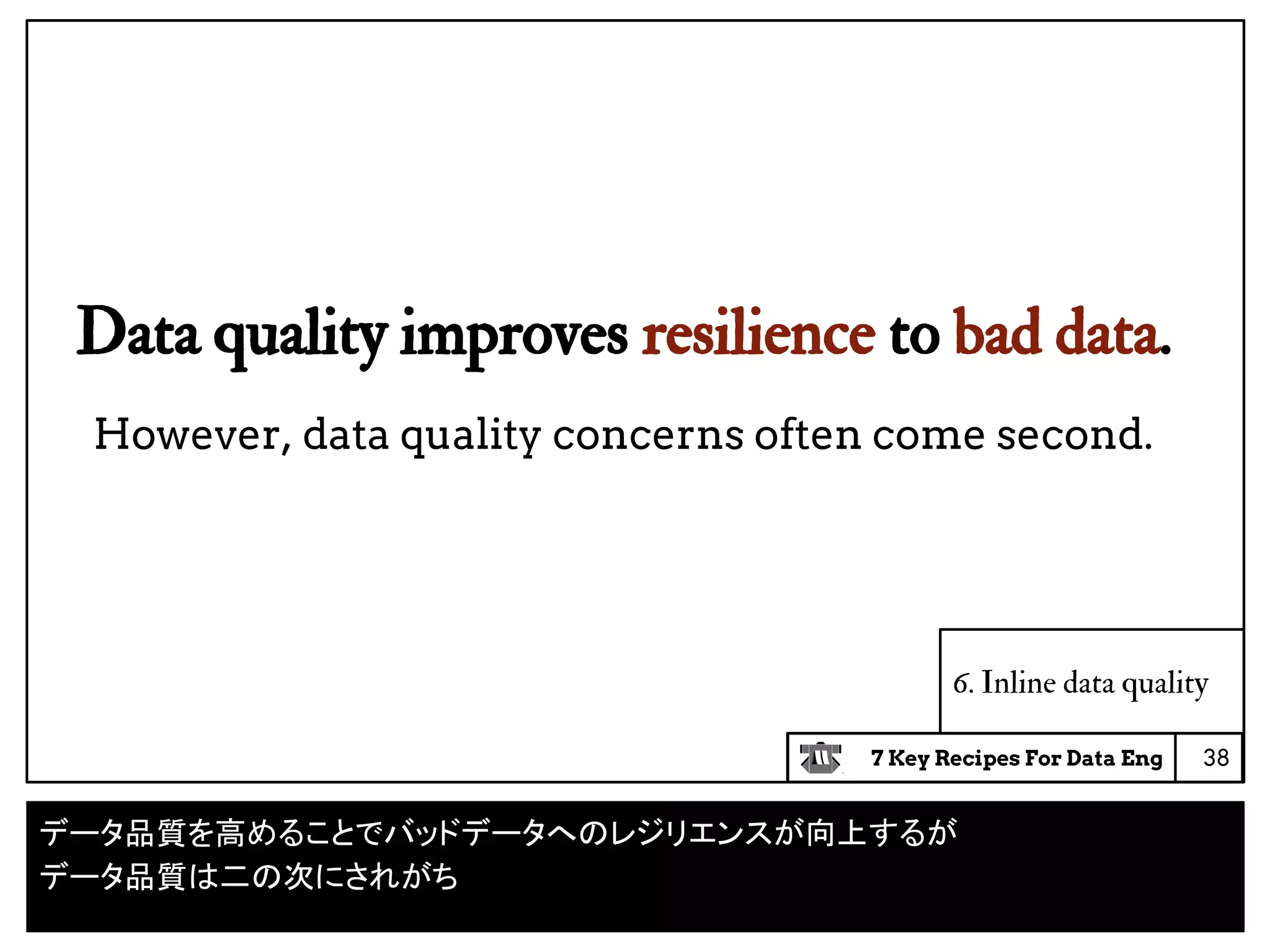 Data quality improves resilience to bad data.

However, data quality concerns often come second.

6. Inline data quality

7 Key Recipes For Data Eng

38

データ品質を高めることでバッドデータへのレジリエンスが向上するが
データ品質は二の次にされがち